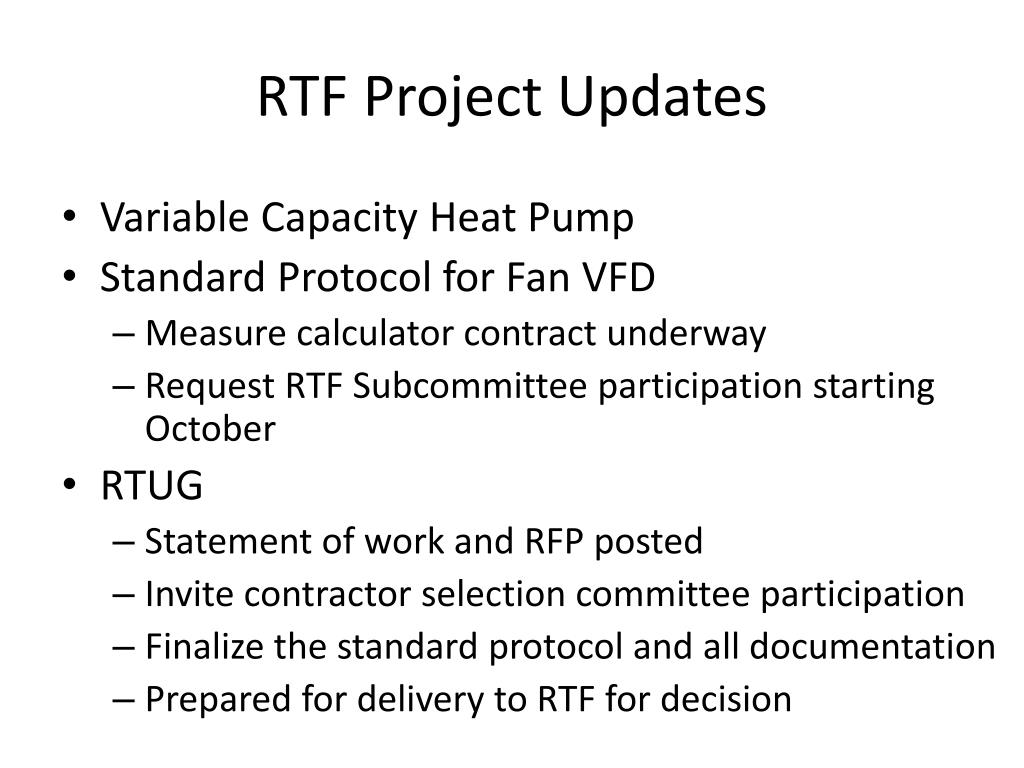 RTF Project Updates

• Variable Capacity Heat Pump
• Standard Protocol for Fan VFD
– Measure calculator contract underway
– Request RTF Subcommittee participation starting October
• RTUG
– Statement of work and RFP posted
– Invite contractor selection committee participation
– Finalize the standard protocol and all documentation
– Prepared for delivery to RTF for decision